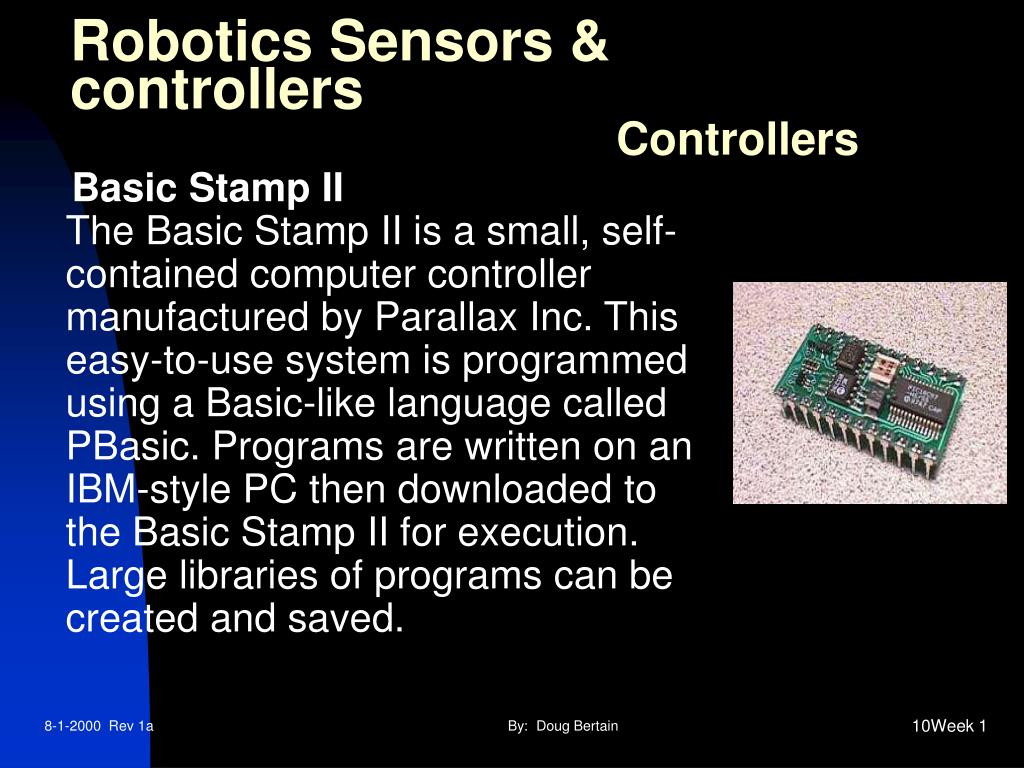 Robotics Sensors & controllers

Controllers

Basic Stamp II

The Basic Stamp II is a small, self-contained computer controller manufactured by Parallax Inc. This easy-to-use system is programmed using a Basic-like language called PBasic. Programs are written on an IBM-style PC then downloaded to the Basic Stamp II for execution. Large libraries of programs can be created and saved.

8-1-2000 Rev 1a

By: Doug Bertain

10Week 1